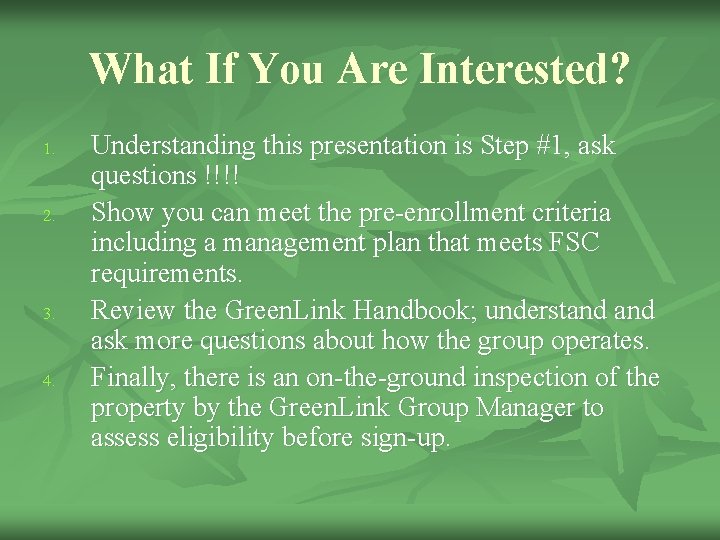 What If You Are Interested?

1. Understanding this presentation is Step #1, ask questions !!!!
2. Show you can meet the pre-enrollment criteria including a management plan that meets FSC requirements.
3. Review the GreenLink Handbook; understand and ask more questions about how the group operates.
4. Finally, there is an on-the-ground inspection of the property by the GreenLink Group Manager to assess eligibility before sign-up.